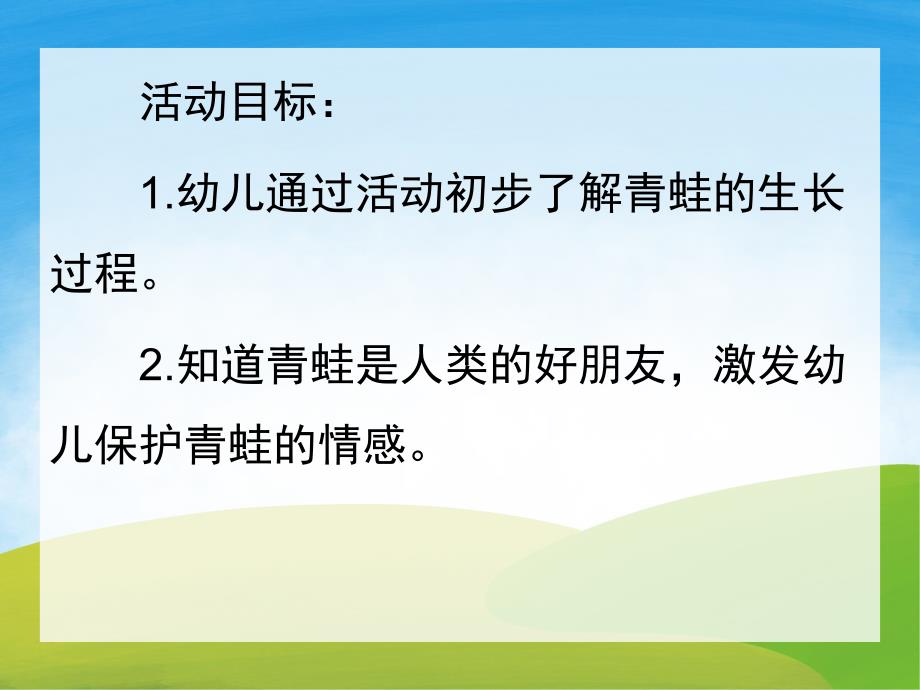 活动目标：

1.幼儿通过活动初步了解青蛙的生长过程。

2.知道青蛙是人类的好朋友，激发幼儿保护青蛙的情感。